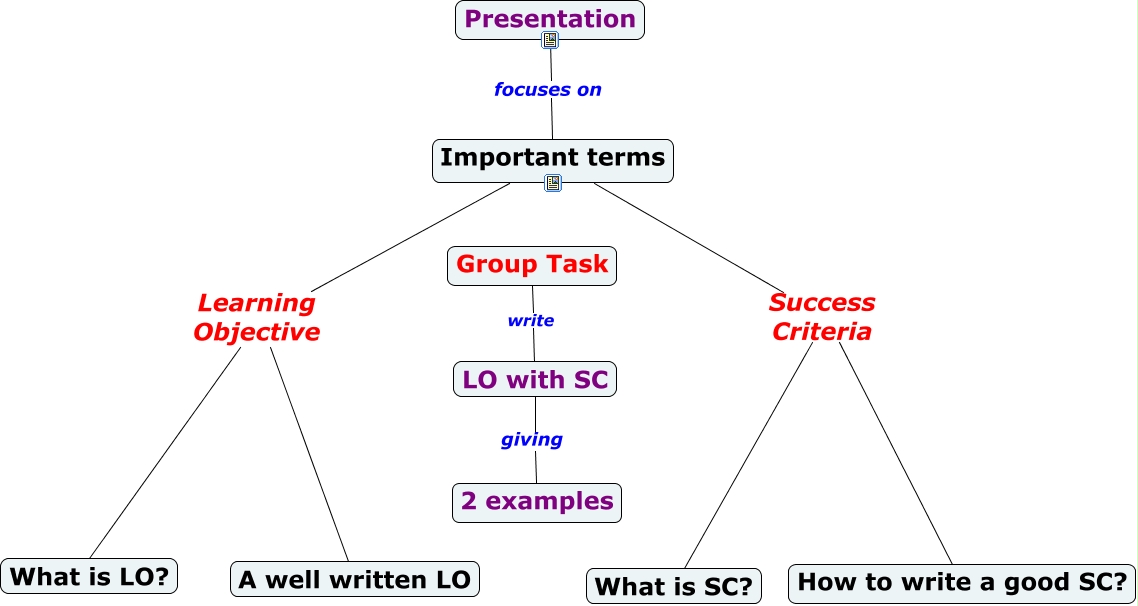 Presentation

focuses on

Important terms

Learning Objective

Group Task

write

LO with SC

giving

2 examples

Success Criteria

What is LO?

A well written LO

What is SC?

How to write a good SC?